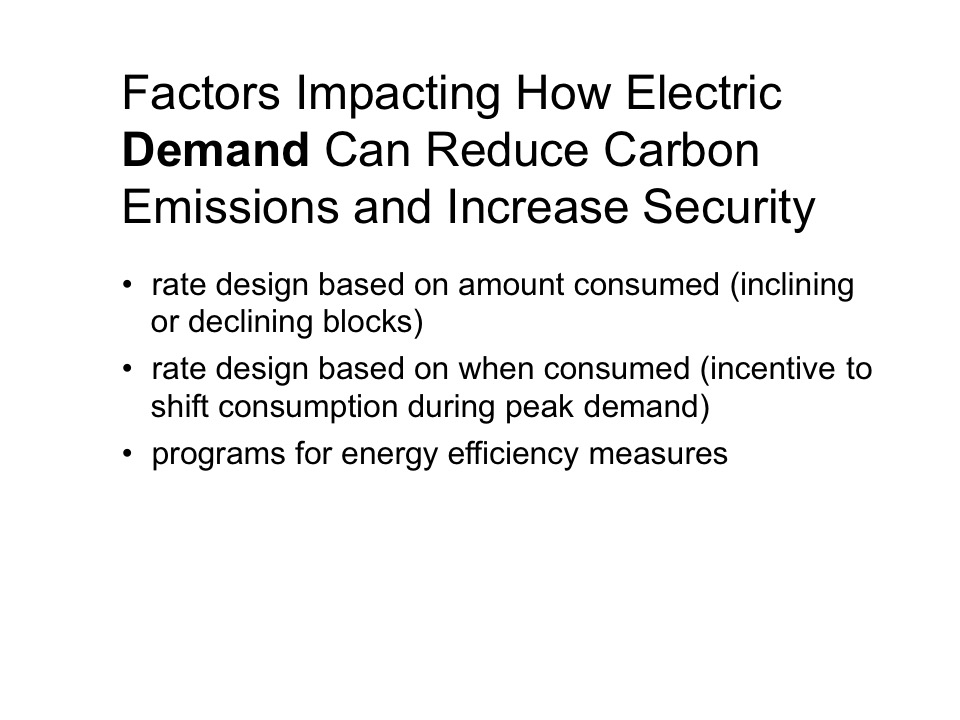 Factors Impacting How Electric Demand Can Reduce Carbon Emissions and Increase Security

• rate design based on amount consumed (inclining or declining blocks)
• rate design based on when consumed (incentive to shift consumption during peak demand)
• programs for energy efficiency measures